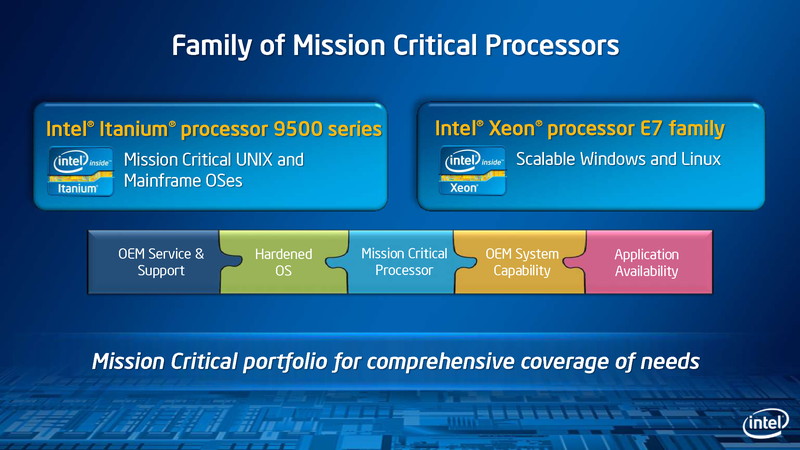 Family of Mission Critical Processors

Intel® Itanium® processor 9500 series

intel inside Itanium

Mission Critical UNIX and Mainframe OSes

Intel® Xeon® processor E7 family

intel inside Xeon

Scalable Windows and Linux

OEM Service & Support

Hardened OS

Mission Critical Processor

OEM System Capability

Application Availability

Mission Critical portfolio for comprehensive coverage of needs

intel